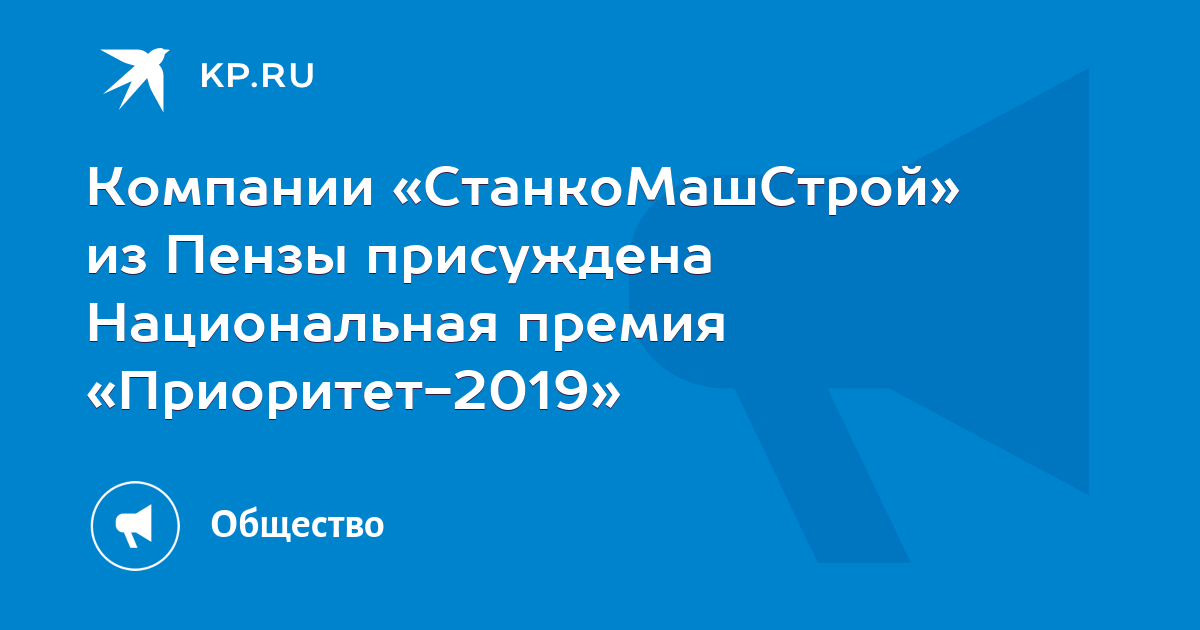 KP.RU

Компании «СтанкоМашСтрой» из Пензы присуждена Национальная премия «Приоритет-2019»

Общество